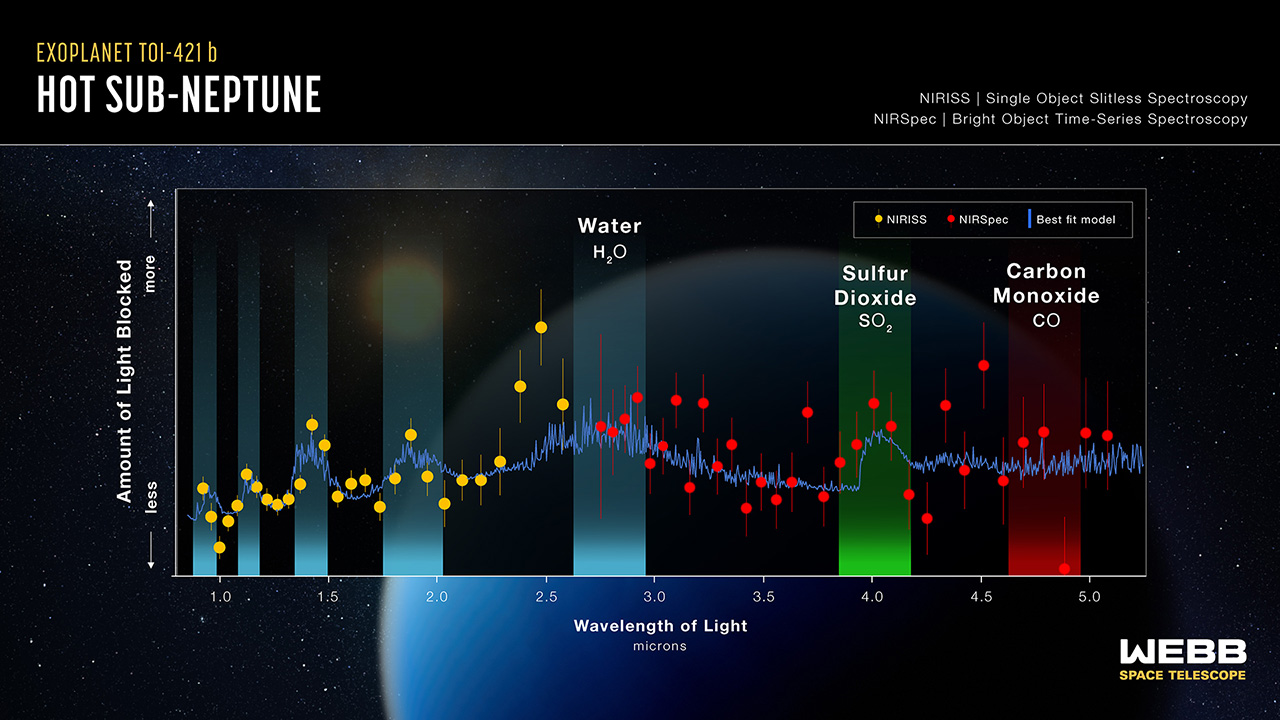 EXOPLANET TOI-421 b
HOT SUB-NEPTUNE

NIRISS | Single Object Slitless Spectroscopy
NIRSpec | Bright Object Time-Series Spectroscopy

NIRISS NIRSpec Best fit model

Water
$H_2O$

Sulfur Dioxide
$SO_2$

Carbon Monoxide
CO

Amount of Light Blocked
more
less

1.0 1.5 2.0 2.5 3.0 3.5 4.0 4.5 5.0

Wavelength of Light
microns

WEBB
SPACE TELESCOPE